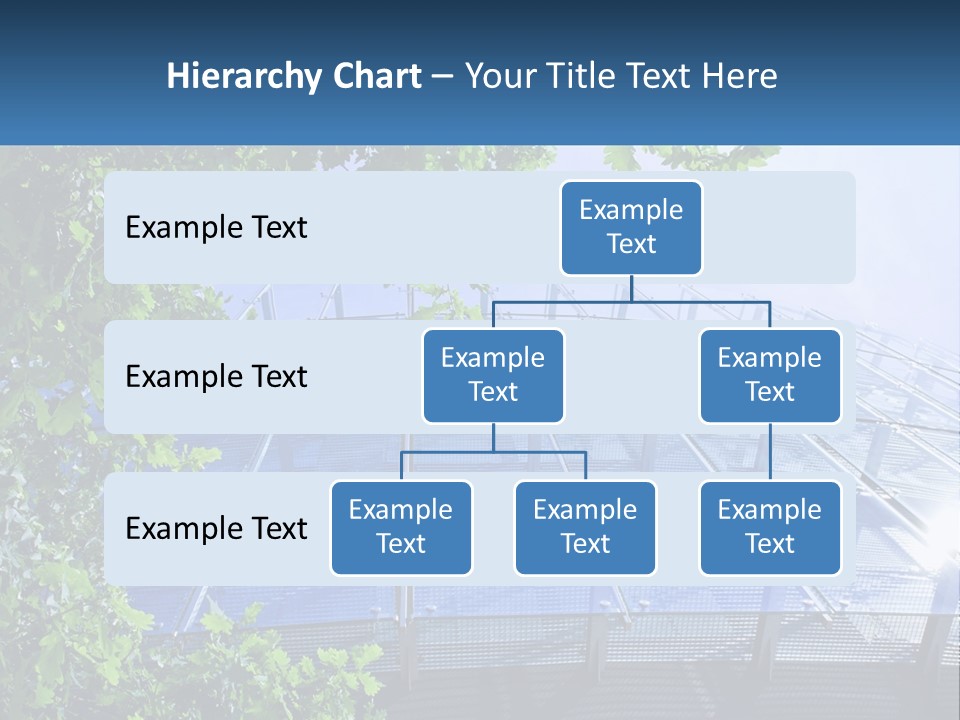 Hierarchy Chart – Your Title Text Here

Example Text

Example Text

Example Text

Example Text

Example Text

Example Text

Example Text

Example Text

Example Text